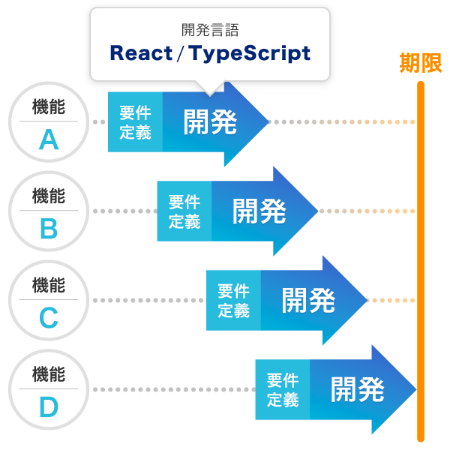 開発言語
React / TypeScript

期限

機能
A
要件定義
開発

機能
B
要件定義
開発

機能
C
要件定義
開発

機能
D
要件定義
開発